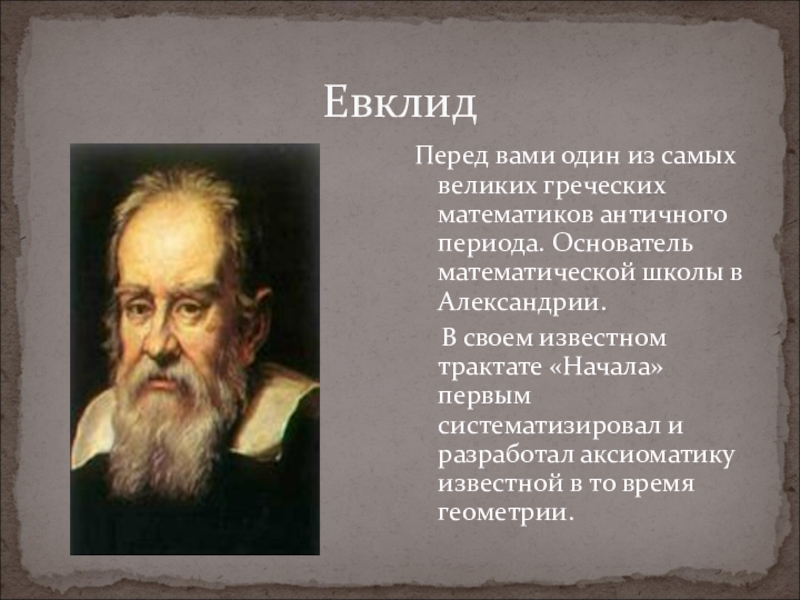 Евклид

Перед вами один из самых великих греческих математиков античного периода. Основатель математической школы в Александрии.

В своем известном трактате «Начала» первым систематизировал и разработал аксиоматику известной в то время геометрии.